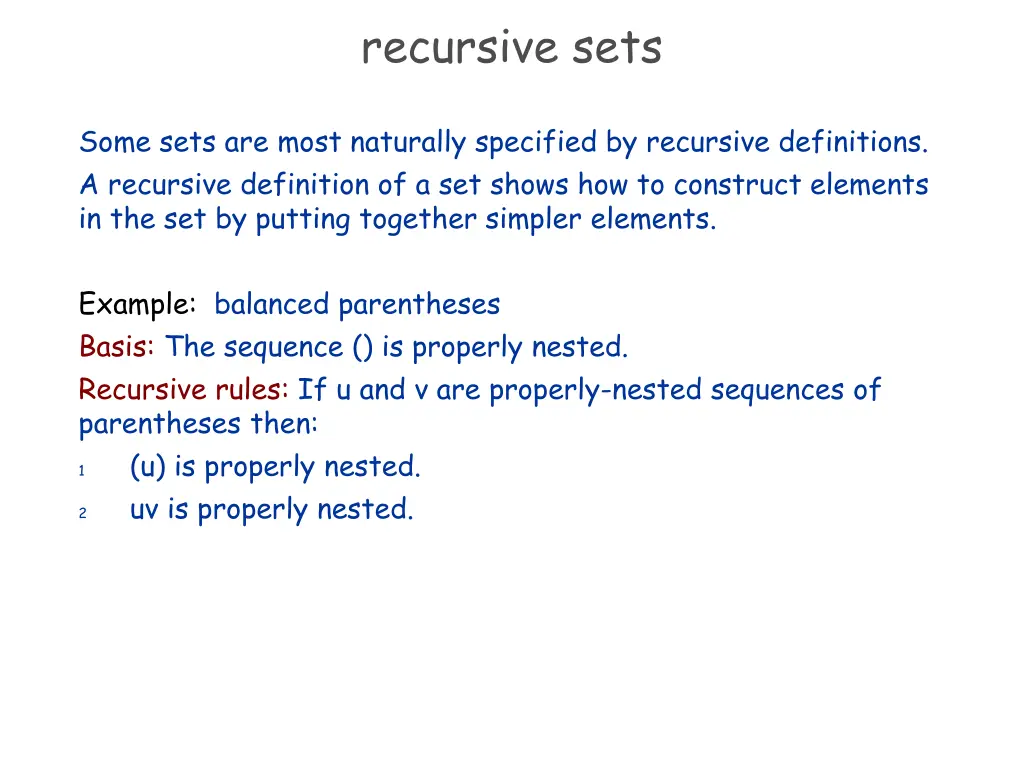 recursive sets

Some sets are most naturally specified by recursive definitions.

A recursive definition of a set shows how to construct elements in the set by putting together simpler elements.

Example: balanced parentheses

Basis: The sequence () is properly nested.

Recursive rules: If u and v are properly-nested sequences of parentheses then:

1 (u) is properly nested.

2 uv is properly nested.